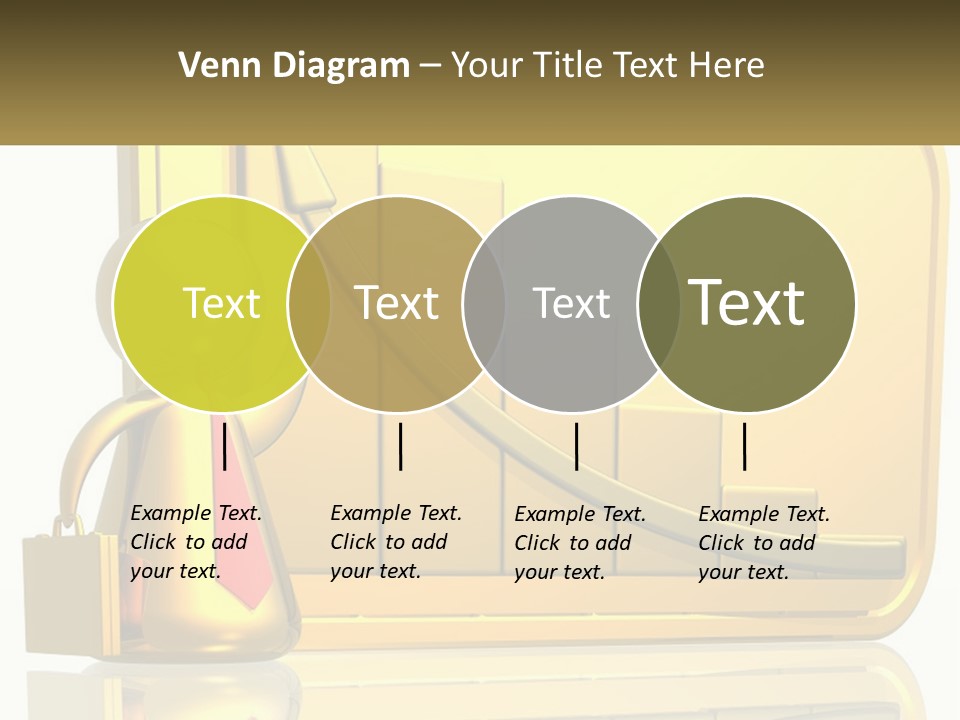 Venn Diagram – Your Title Text Here

Text

Text

Text

Text

Example Text. Click to add your text.

Example Text. Click to add your text.

Example Text. Click to add your text.

Example Text. Click to add your text.